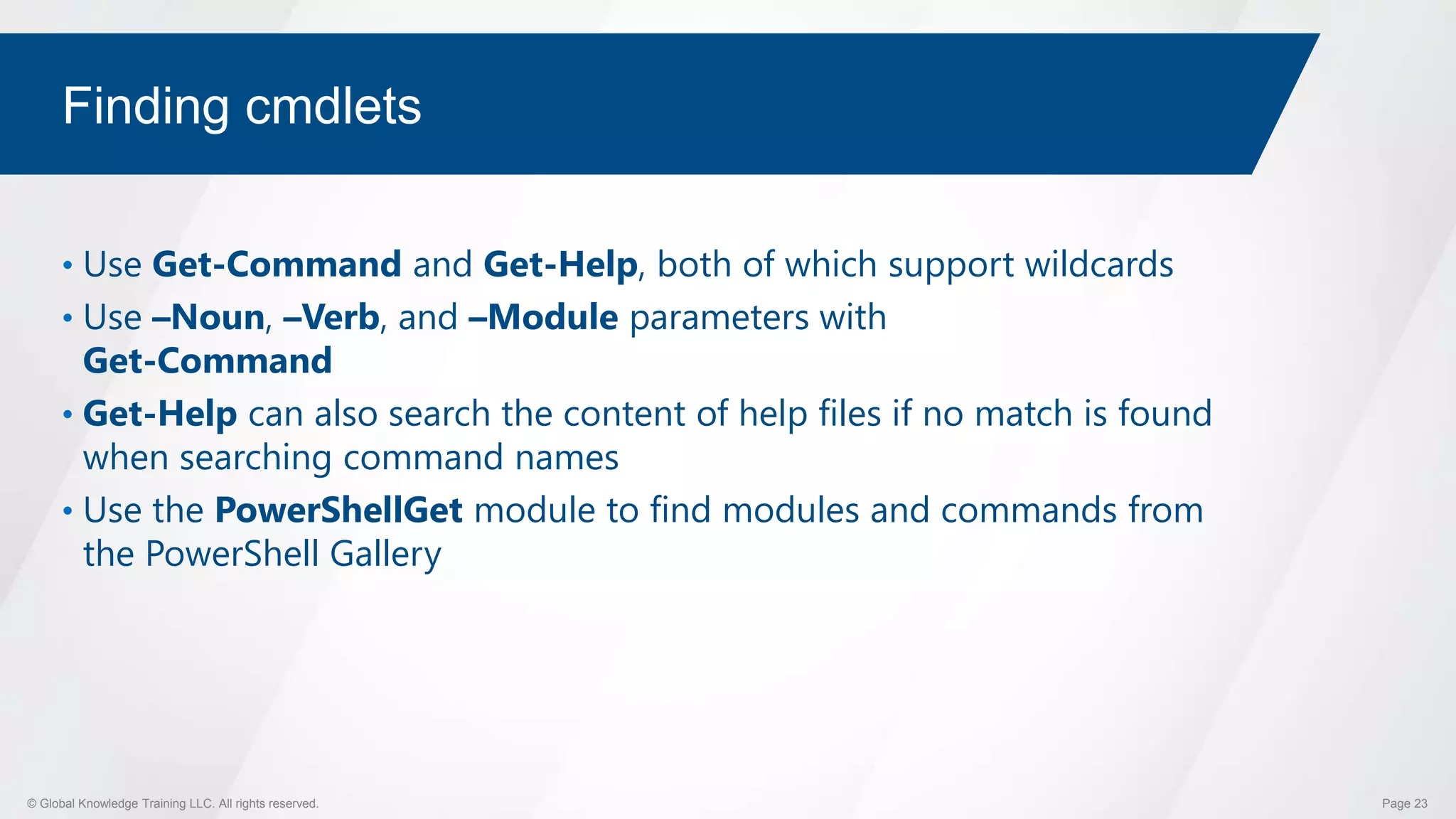 Finding cmdlets

• Use Get-Command and Get-Help, both of which support wildcards

• Use –Noun, –Verb, and –Module parameters with Get-Command

• Get-Help can also search the content of help files if no match is found when searching command names

• Use the PowerShellGet module to find modules and commands from the PowerShell Gallery

© Global Knowledge Training LLC. All rights reserved.

Page 23